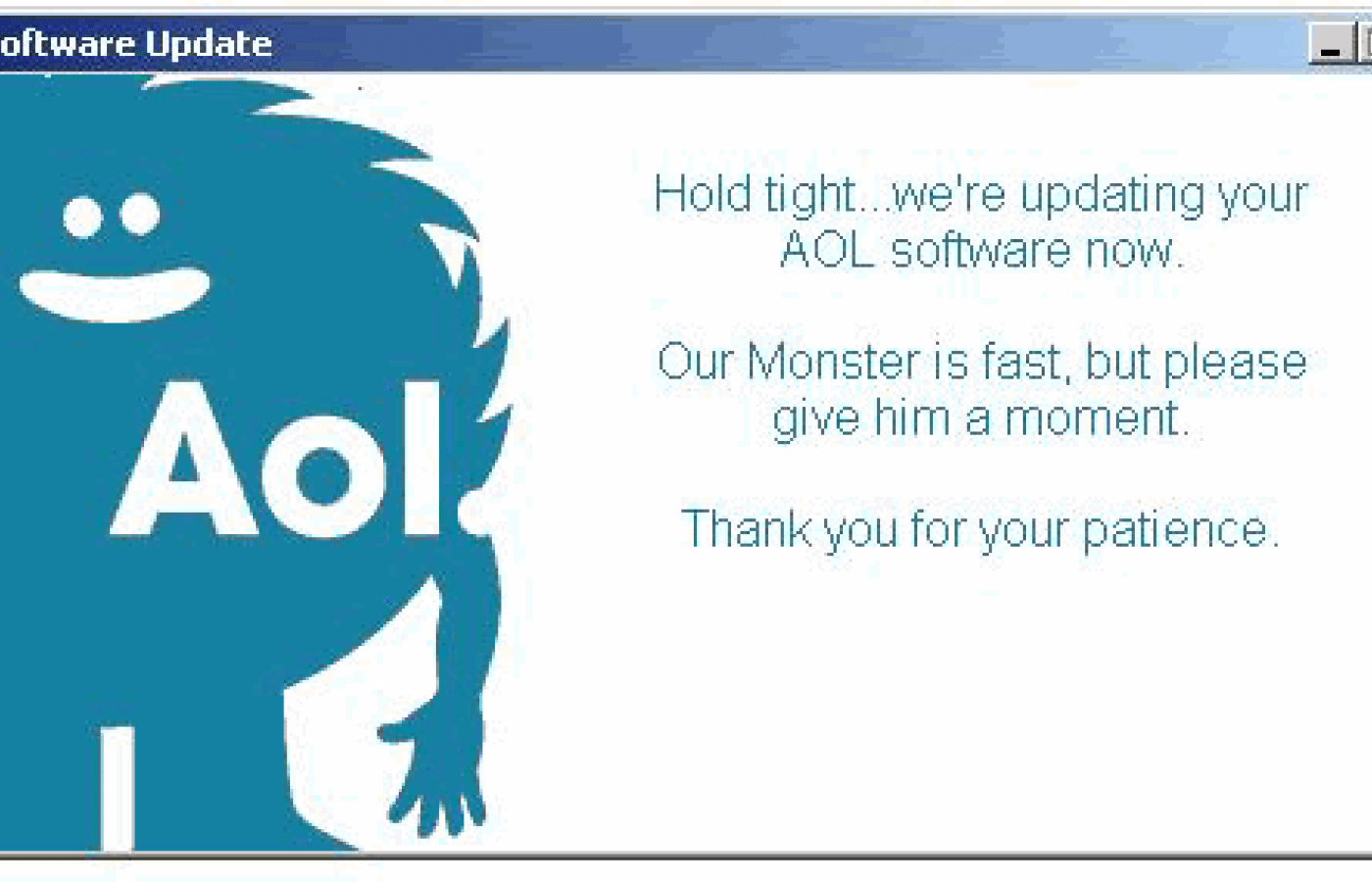 oftware Update

Aol.

Hold tight...we're updating your AOL software now.

Our Monster is fast, but please give him a moment.

Thank you for your patience.